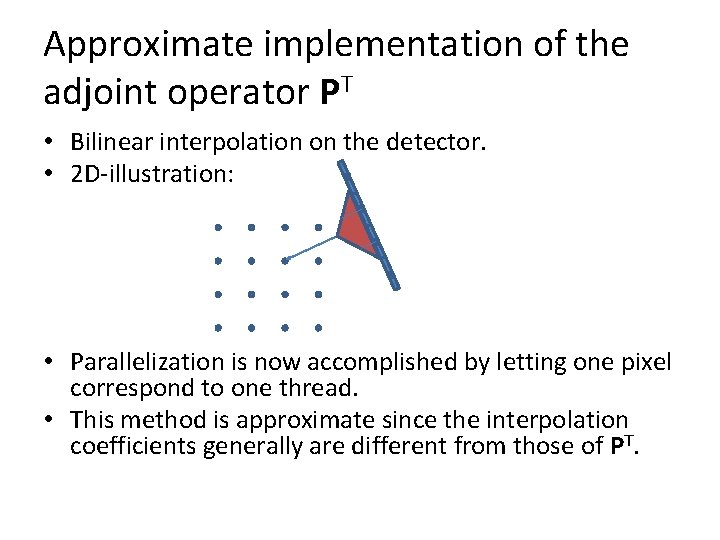 Approximate implementation of the adjoint operator $\mathbf{P}^T$

• Bilinear interpolation on the detector.
• 2D-illustration:

• Parallelization is now accomplished by letting one pixel correspond to one thread.
• This method is approximate since the interpolation coefficients generally are different from those of $\mathbf{P}^T$.